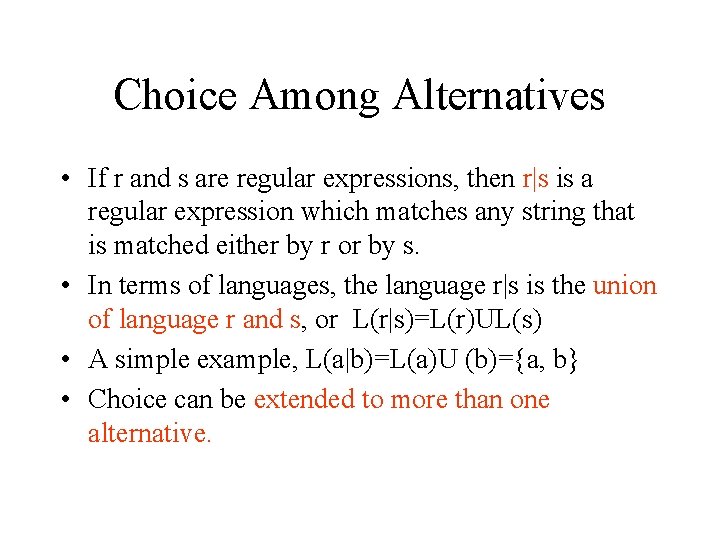 Choice Among Alternatives

• If r and s are regular expressions, then r|s is a regular expression which matches any string that is matched either by r or by s.

• In terms of languages, the language r|s is the union of language r and s, or L(r|s)=L(r)UL(s)

• A simple example, L(a|b)=L(a)U (b)={a, b}

• Choice can be extended to more than one alternative.